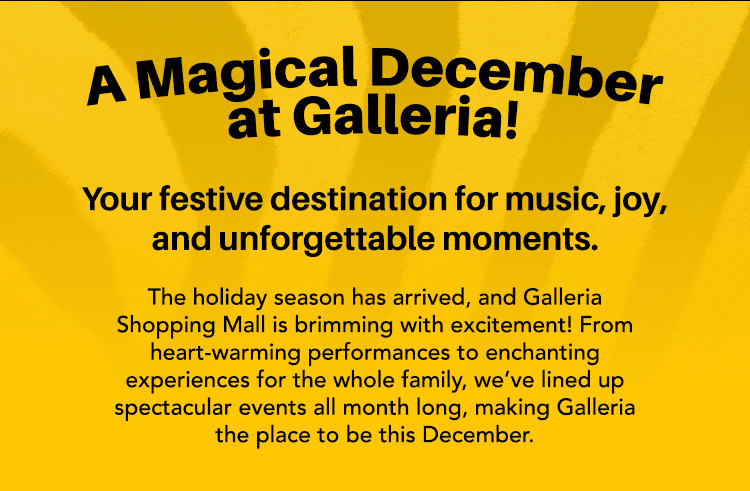 A Magical December at Galleria!

Your festive destination for music, joy, and unforgettable moments.

The holiday season has arrived, and Galleria Shopping Mall is brimming with excitement! From heart-warming performances to enchanting experiences for the whole family, we've lined up spectacular events all month long, making Galleria the place to be this December.